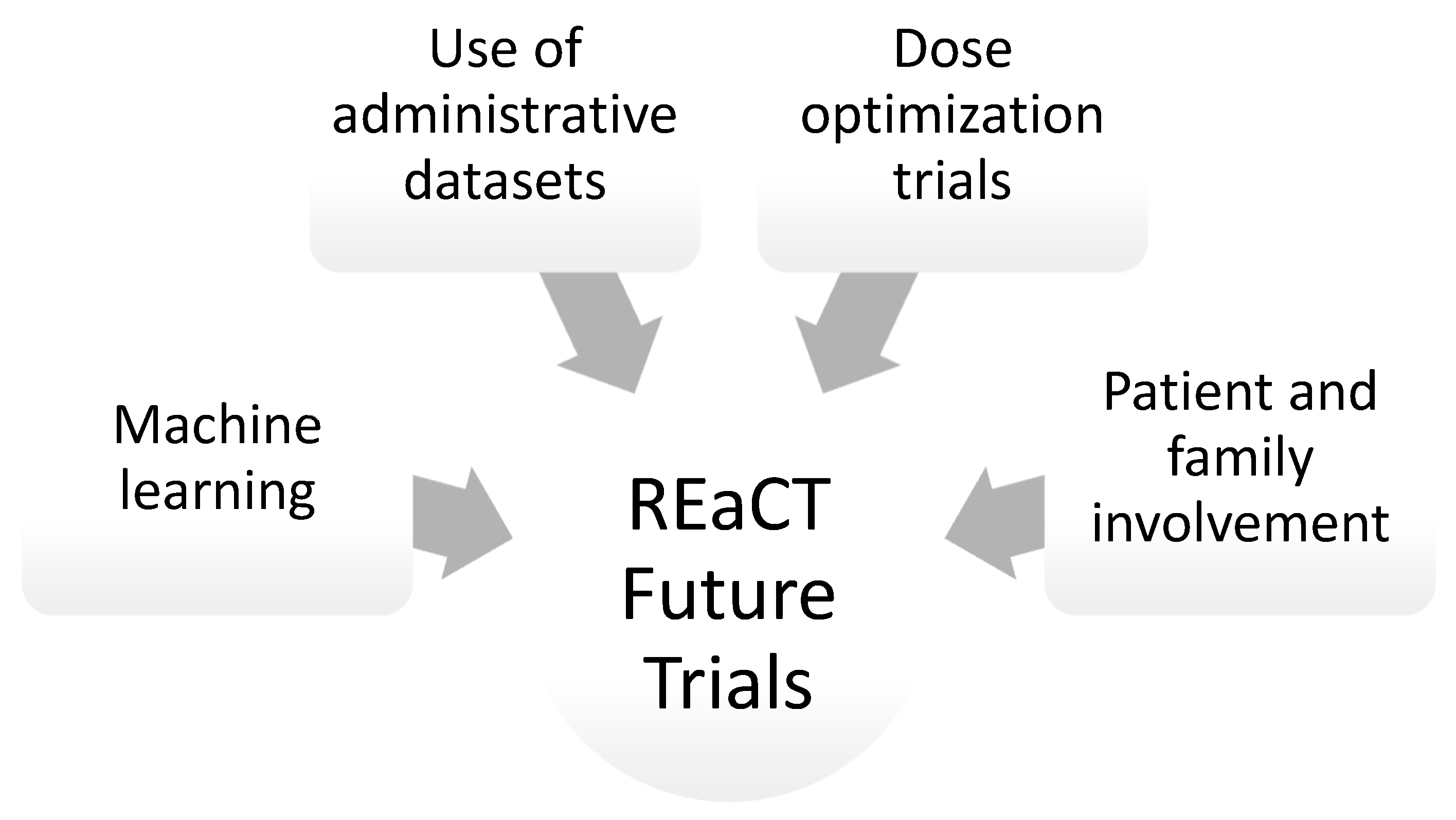 Use of administrative datasets

Dose optimization trials

Machine learning

Patient and family involvement

REaCT Future Trials